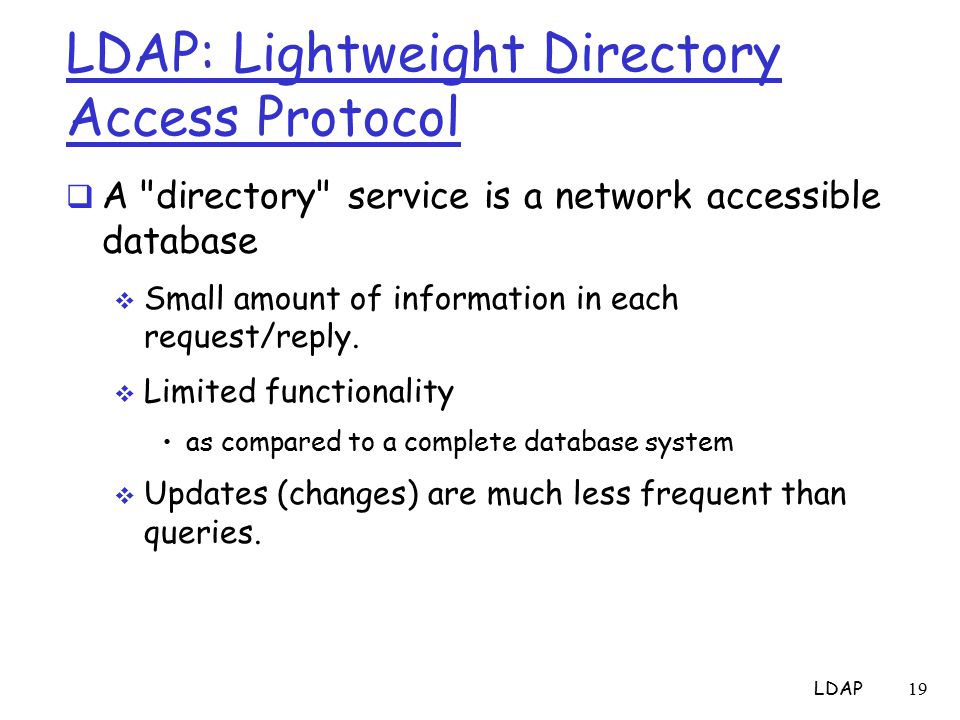 LDAP: Lightweight Directory Access Protocol

❑ A "directory" service is a network accessible database

❖ Small amount of information in each request/reply.

❖ Limited functionality

• as compared to a complete database system

❖ Updates (changes) are much less frequent than queries.

LDAP 19